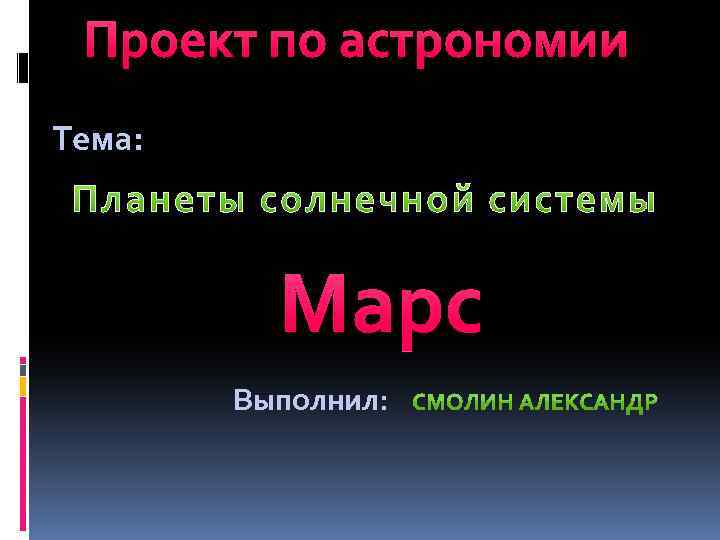 Проект по астрономии

Тема:

Планеты солнечной системы

Марс

Выполнил: СМОЛИН АЛЕКСАНДР